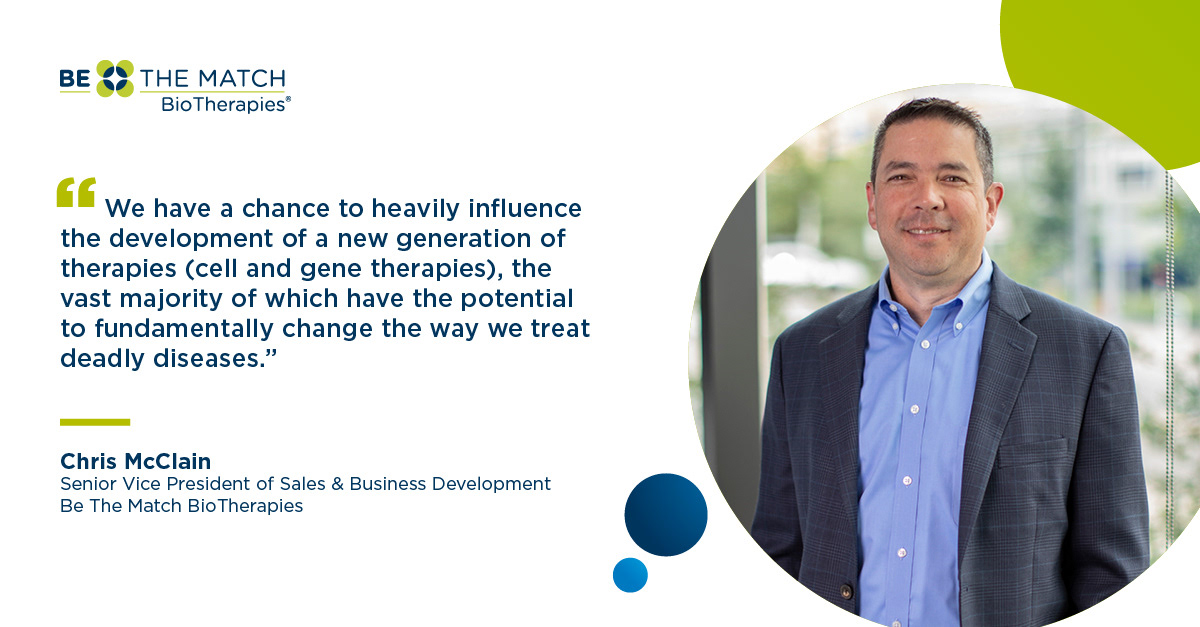 BE THE MATCH
BioTherapies®

“We have a chance to heavily influence the development of a new generation of therapies (cell and gene therapies), the vast majority of which have the potential to fundamentally change the way we treat deadly diseases.”

Chris McClain
Senior Vice President of Sales & Business Development
Be The Match BioTherapies